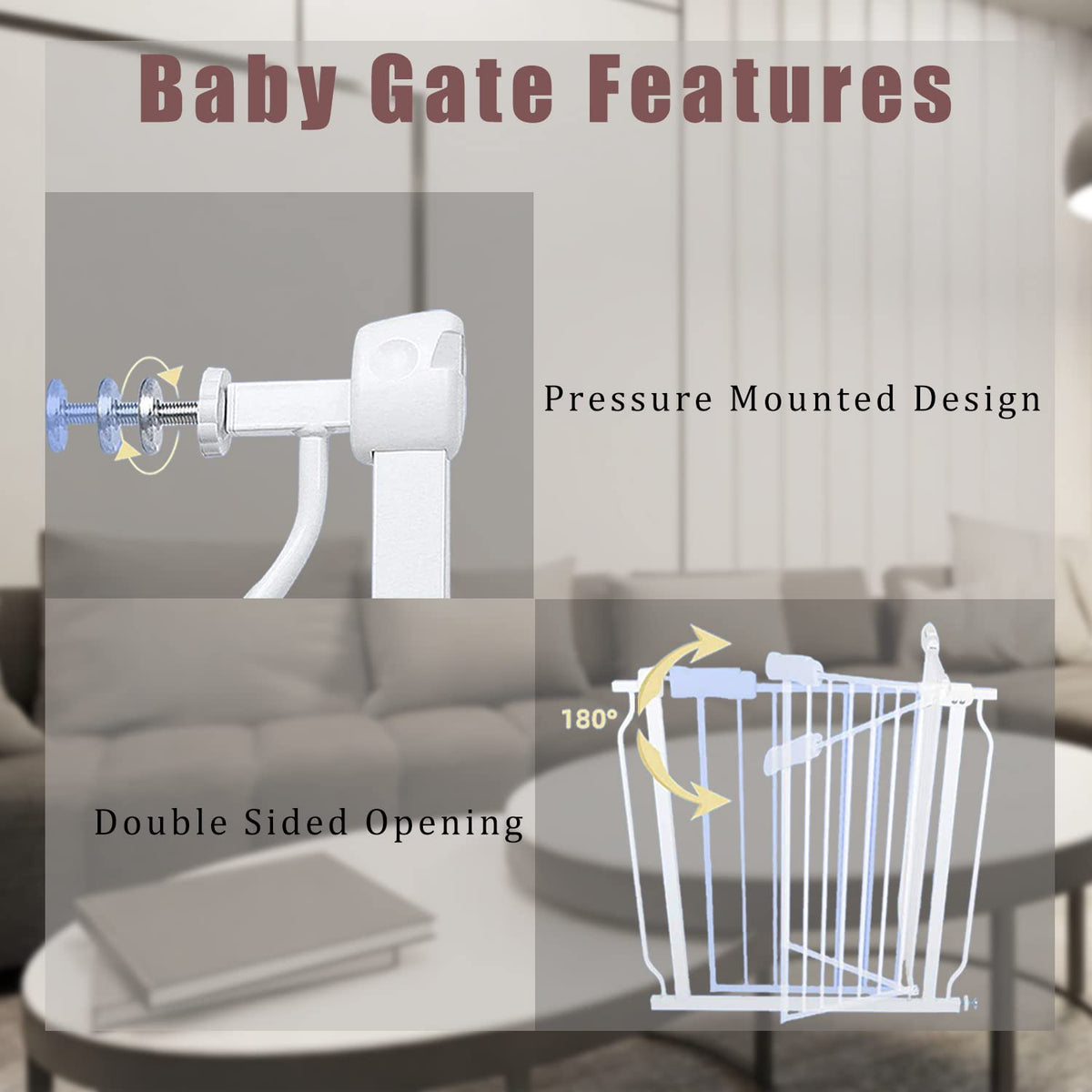 Baby Gate Features

Pressure Mounted Design

180°

Double Sided Opening